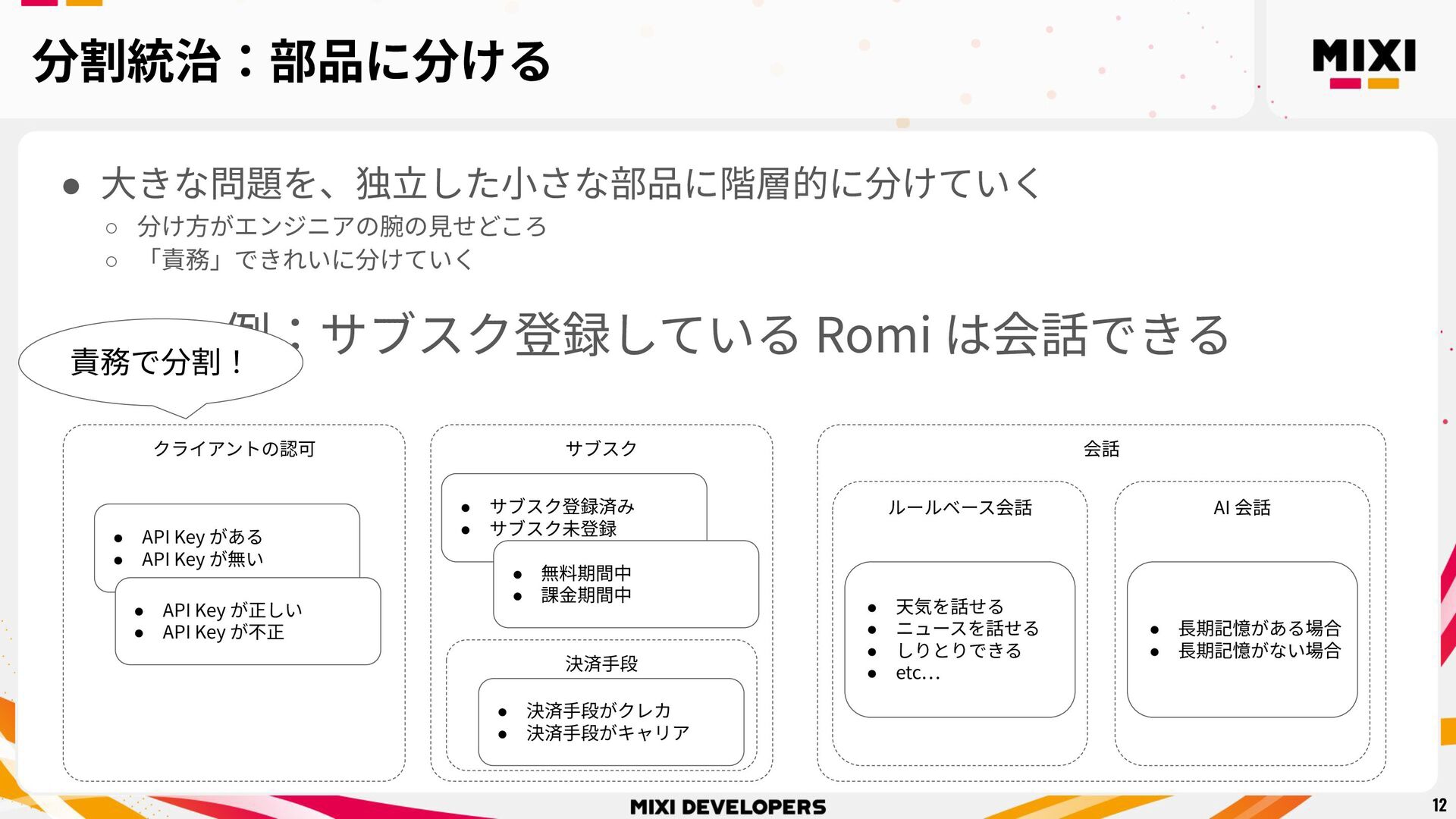 分割統治：部品に分ける

MIXI

● 大きな問題を、独立した小さな部品に階層的に分けていく
○ 分け方がエンジニアの腕の見せどころ
○ 「責務」できれいに分けていく

例：サブスク登録している Romi は会話できる

責務で分割！

クライアントの認可

● API Key がある
● API Key が無い

● API Key が正しい
● API Key が不正

サブスク

● サブスク登録済み
● サブスク未登録

● 無料期間中
● 課金期間中

決済手段

● 決済手段がクレカ
● 決済手段がキャリア

会話

ルールベース会話

● 天気を話せる
● ニュースを話せる
● しりとりできる
● etc…

AI 会話

● 長期記憶がある場合
● 長期記憶がない場合

MIXI DEVELOPERS

12